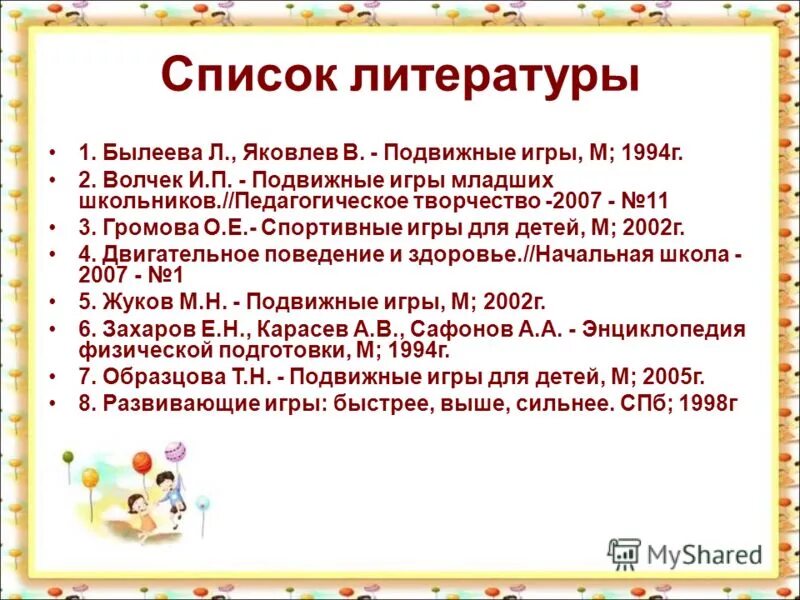 Список литературы

• 1. Былеева Л., Яковлев В. - Подвижные игры, М; 1994г.
• 2. Волчек И.П. - Подвижные игры младших школьников.//Педагогическое творчество -2007 - №11
• 3. Громова О.Е.- Спортивные игры для детей, М; 2002г.
• 4. Двигательное поведение и здоровье.//Начальная школа - 2007 - №1
• 5. Жуков М.Н. - Подвижные игры, М; 2002г.
• 6. Захаров Е.Н., Карасев А.В., Сафонов А.А. - Энциклопедия физической подготовки, М; 1994г.
• 7. Образцова Т.Н. - Подвижные игры для детей, М; 2005г.
• 8. Развивающие игры: быстрее, выше, сильнее. СПб; 1998г

MyShared